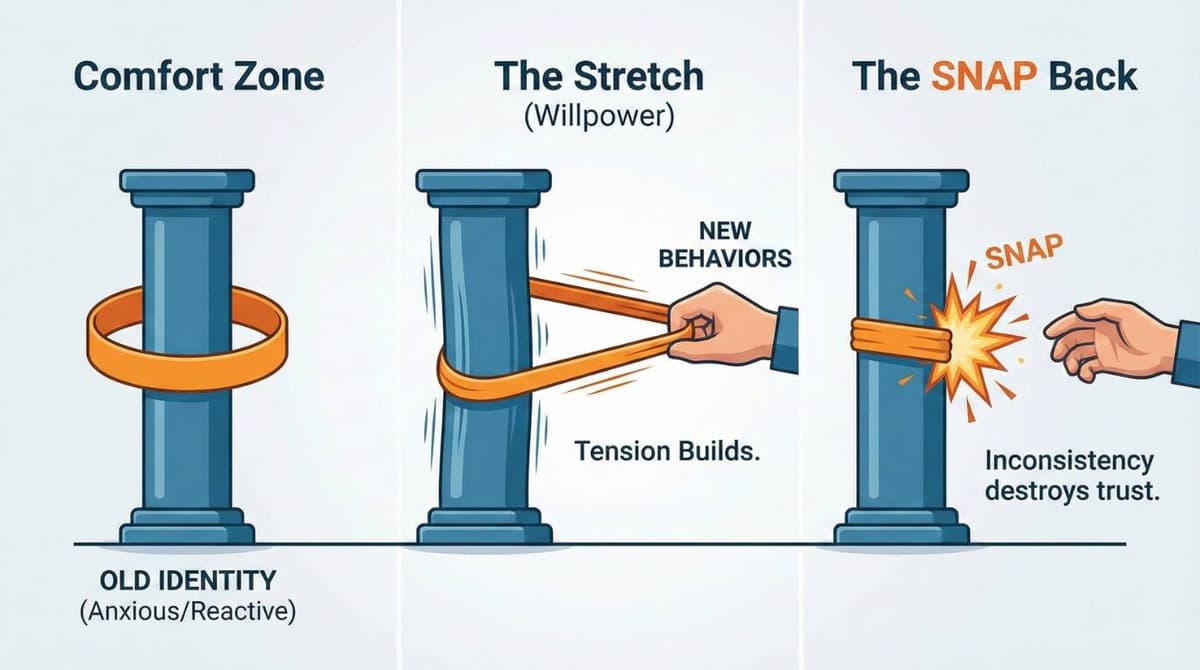 Comfort Zone

OLD IDENTITY
(Anxious/Reactive)

The Stretch
(Willpower)

NEW BEHAVIORS

Tension Builds.

The SNAP Back

SNAP

Inconsistency destroys trust.